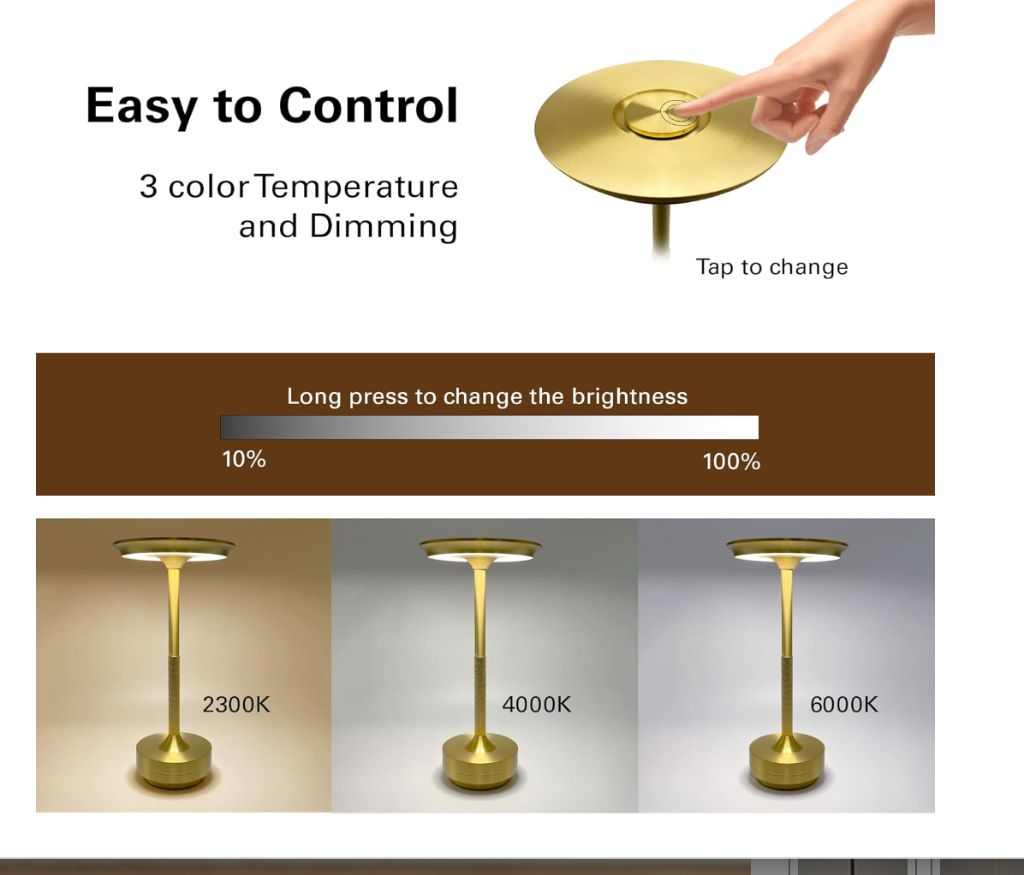 Easy to Control

3 color Temperature and Dimming

Tap to change

Long press to change the brightness

10%

100%

2300K

4000K

6000K